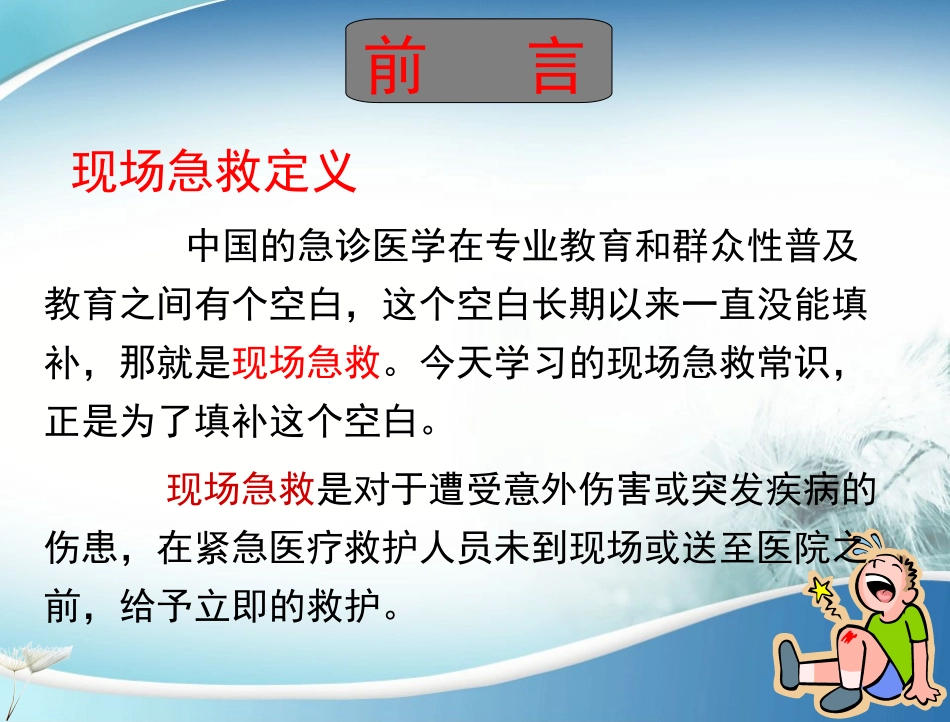 前　言

现场急救定义

中国的急诊医学在专业教育和群众性普及教育之间有个空白，这个空白长期以来一直没能填补，那就是现场急救。今天学习的现场急救常识，正是为了填补这个空白。

现场急救是对于遭受意外伤害或突发疾病的伤患，在紧急医疗救护人员未到现场或送至医院之前，给予立即的救护。